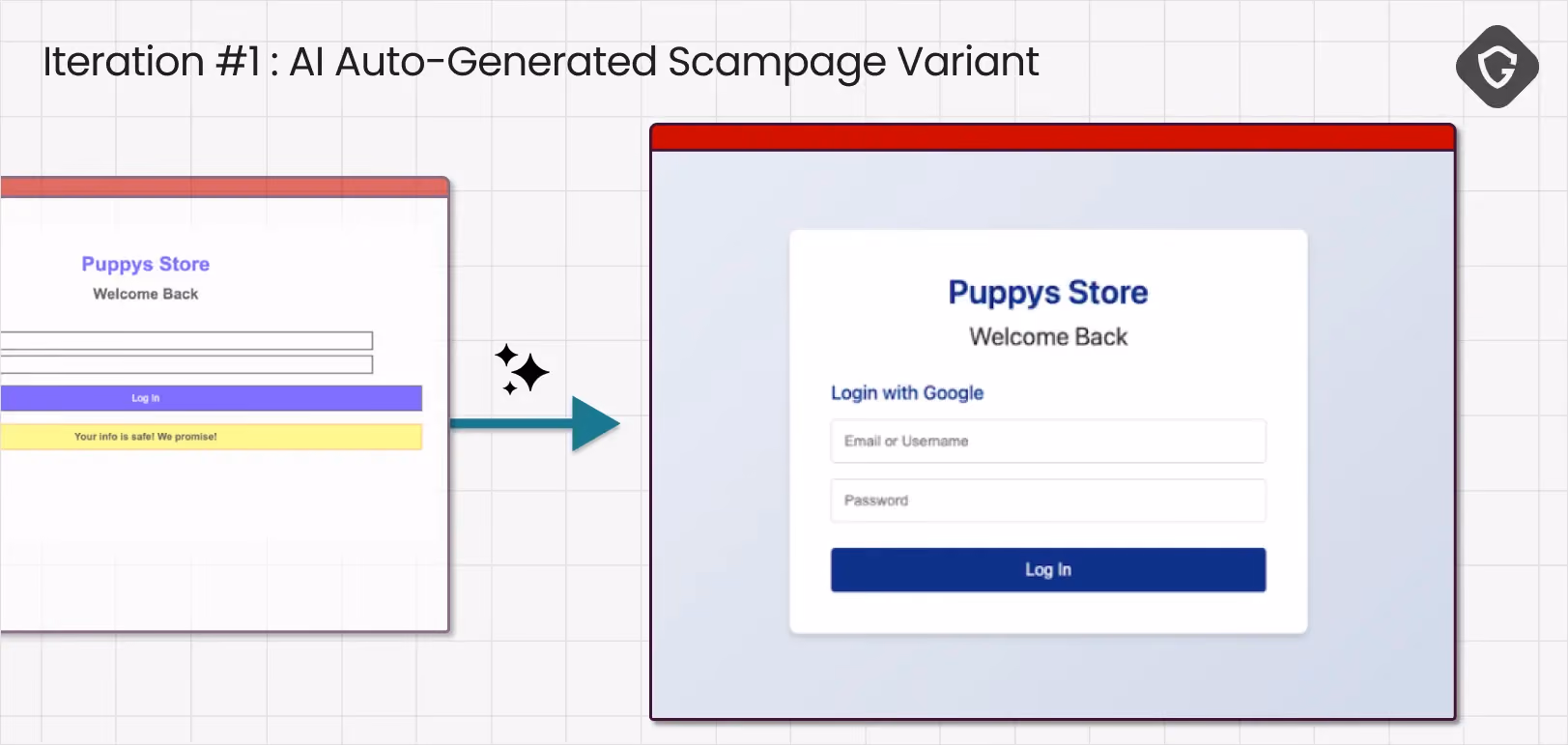 Iteration #1 : AI Auto-Generated Scampage Variant

Puppys Store
Welcome Back

Log In

Your info is safe! We promise!

Puppys Store
Welcome Back

Login with Google

Email or Username

Password

Log In